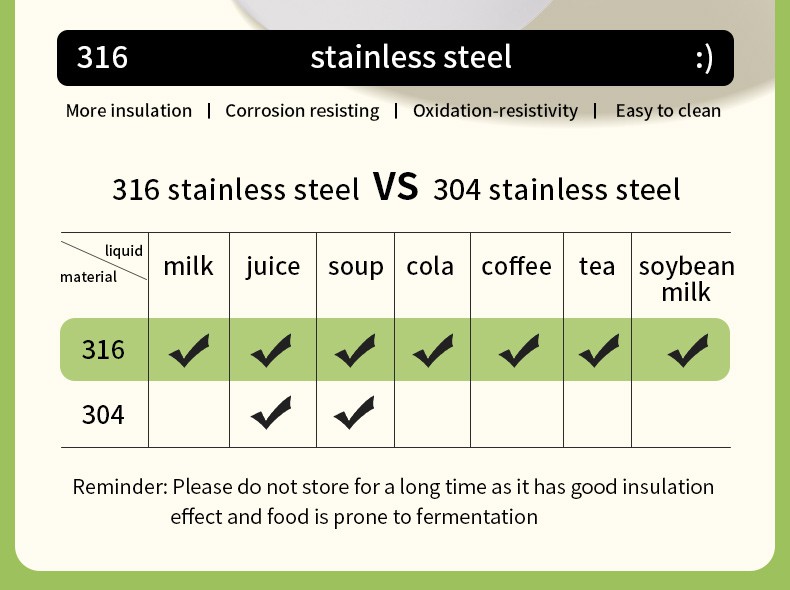 316 stainless steel :)

More insulation | Corrosion resisting | Oxidation-resistivity | Easy to clean

316 stainless steel VS 304 stainless steel

| liquid / material | milk | juice | soup | cola | coffee | tea | soybean milk |
|---|---|---|---|---|---|---|---|
| 316 | ✔ | ✔ | ✔ | ✔ | ✔ | ✔ | ✔ |
| 304 | | ✔ | ✔ | | | | |

Reminder: Please do not store for a long time as it has good insulation effect and food is prone to fermentation